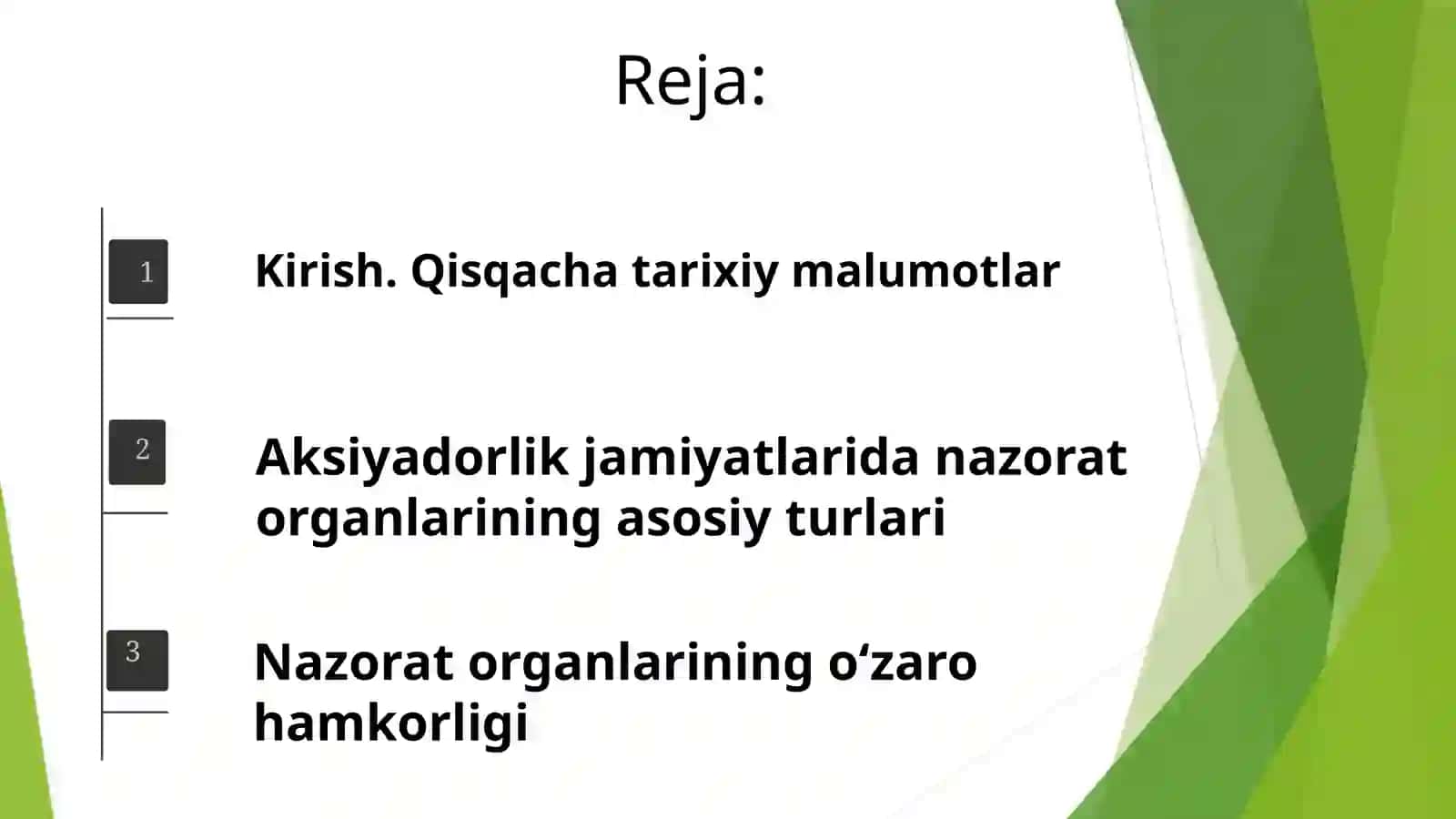 Reja:

1

Kirish. Qisqacha tarixiy malumotlar

2

Aksiyadorlik jamiyatlarida nazorat organlarining asosiy turlari

3

Nazorat organlarining o‘zaro hamkorligi